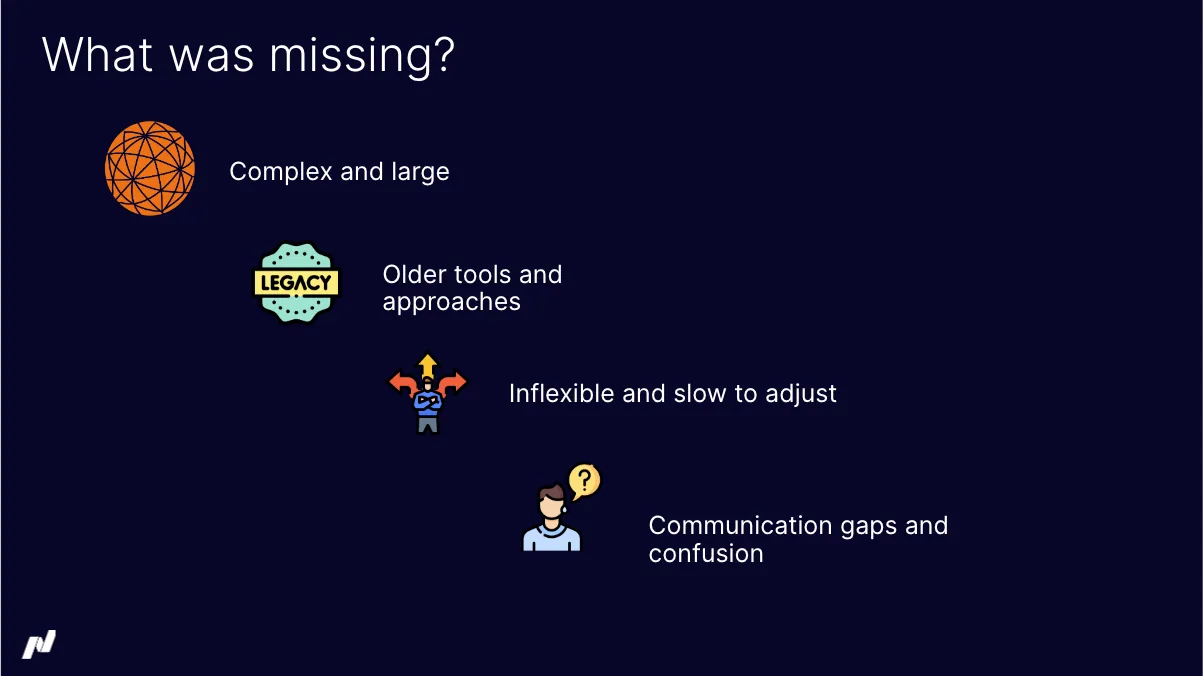 What was missing?

Complex and large

LEGACY

Older tools and approaches

Inflexible and slow to adjust

?

Communication gaps and confusion